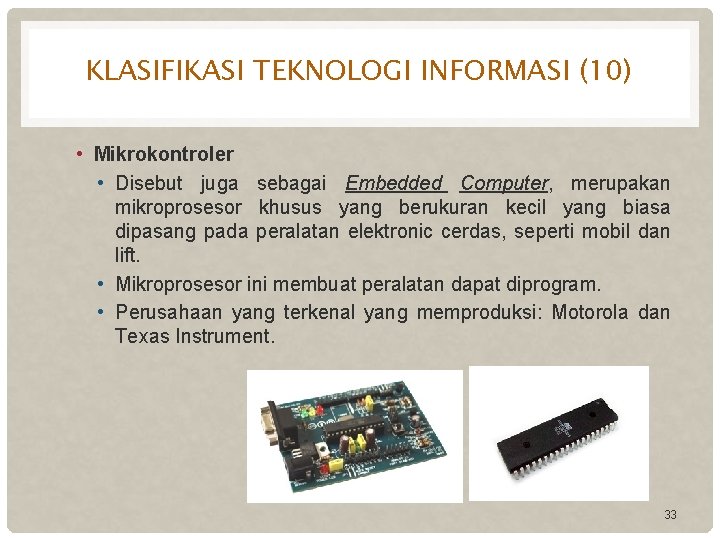 KLASIFIKASI TEKNOLOGI INFORMASI (10)

• Mikrokontroler
  • Disebut juga sebagai Embedded Computer, merupakan mikroprosesor khusus yang berukuran kecil yang biasa dipasang pada peralatan elektronic cerdas, seperti mobil dan lift.
  • Mikroprosesor ini membuat peralatan dapat diprogram.
  • Perusahaan yang terkenal yang memproduksi: Motorola dan Texas Instrument.

33